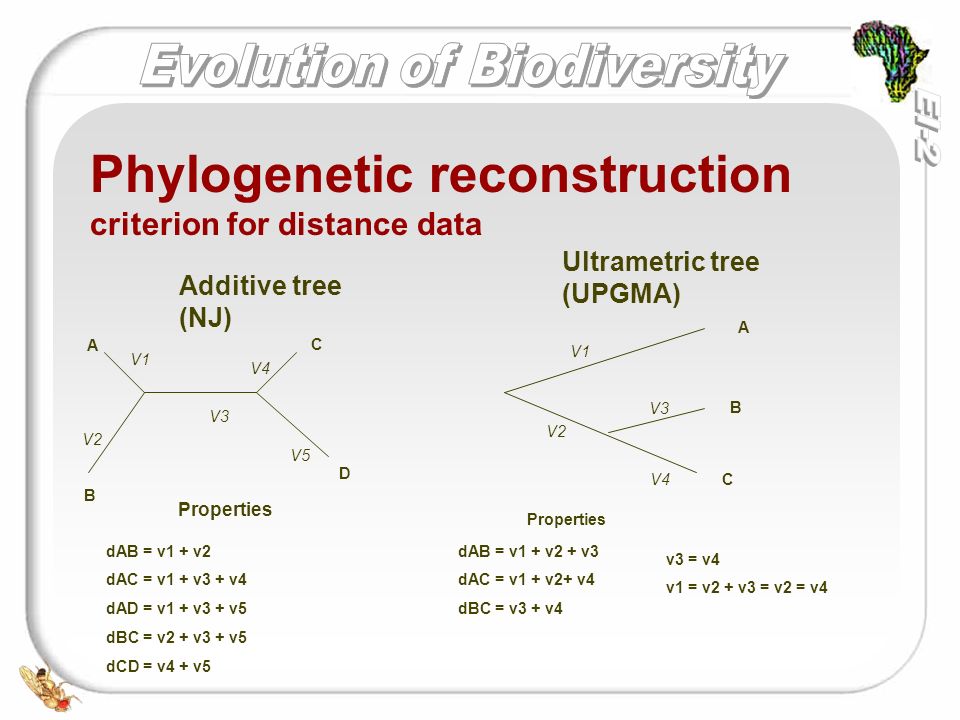 Evolution of Biodiversity

EI-2

Phylogenetic reconstruction
criterion for distance data

Additive tree
(NJ)

A
C
V1
V4
V3
V2
V5
D
B

Properties

dAB = v1 + v2
dAC = v1 + v3 + v4
dAD = v1 + v3 + v5
dBC = v2 + v3 + v5
dCD = v4 + v5

Ultrametric tree
(UPGMA)

A
V1
V3
B
V2
V4
C

Properties

dAB = v1 + v2 + v3
dAC = v1 + v2+ v4
dBC = v3 + v4

v3 = v4
v1 = v2 + v3 = v2 = v4